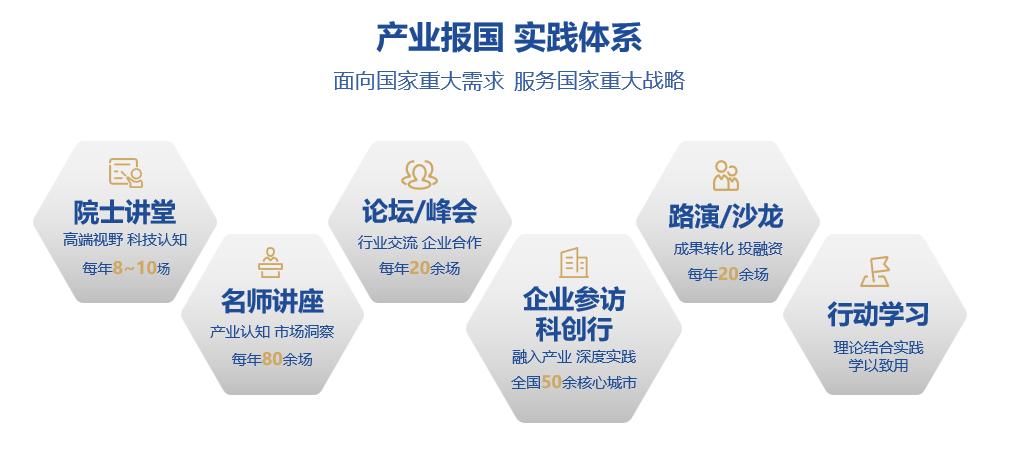 产业报国 实践体系

面向国家重大需求 服务国家重大战略

院士讲堂
高端视野 科技认知
每年8~10场

名师讲座
产业认知 市场洞察
每年80余场

论坛/峰会
行业交流 企业合作
每年20余场

企业参访
科创行
融入产业 深度实践
全国50余核心城市

路演/沙龙
成果转化 投融资
每年20余场

行动学习
理论结合实践
学以致用